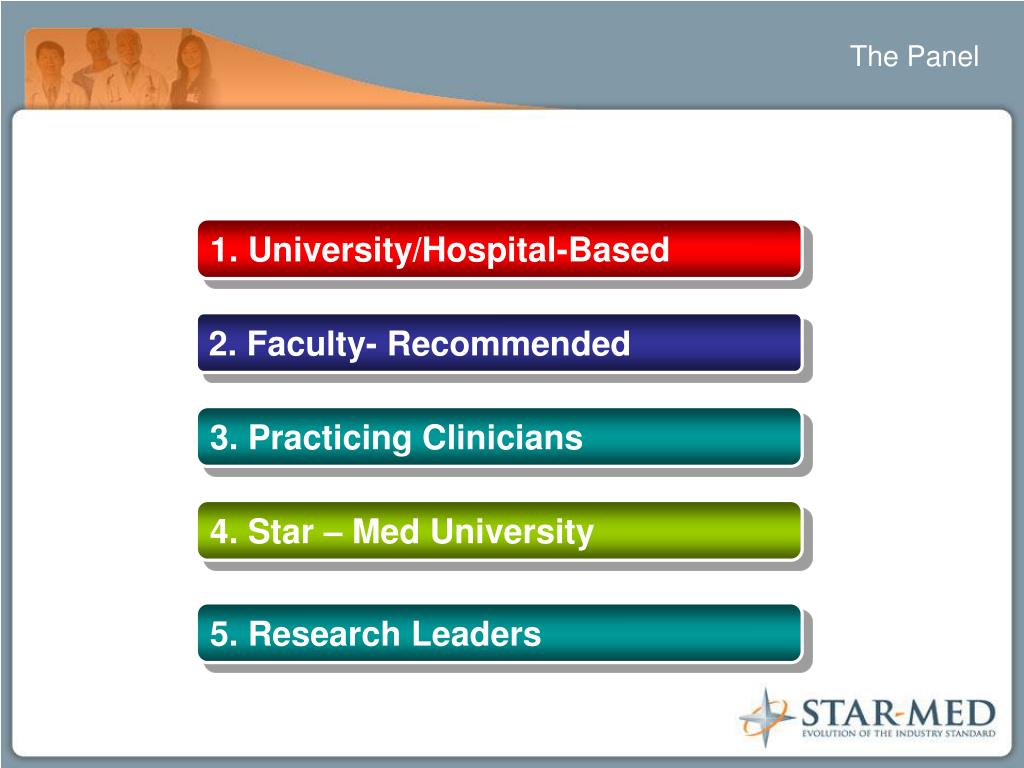 The Panel

1. University/Hospital-Based

2. Faculty- Recommended

3. Practicing Clinicians

4. Star – Med University

5. Research Leaders

STAR-MED
EVOLUTION OF THE INDUSTRY STANDARD